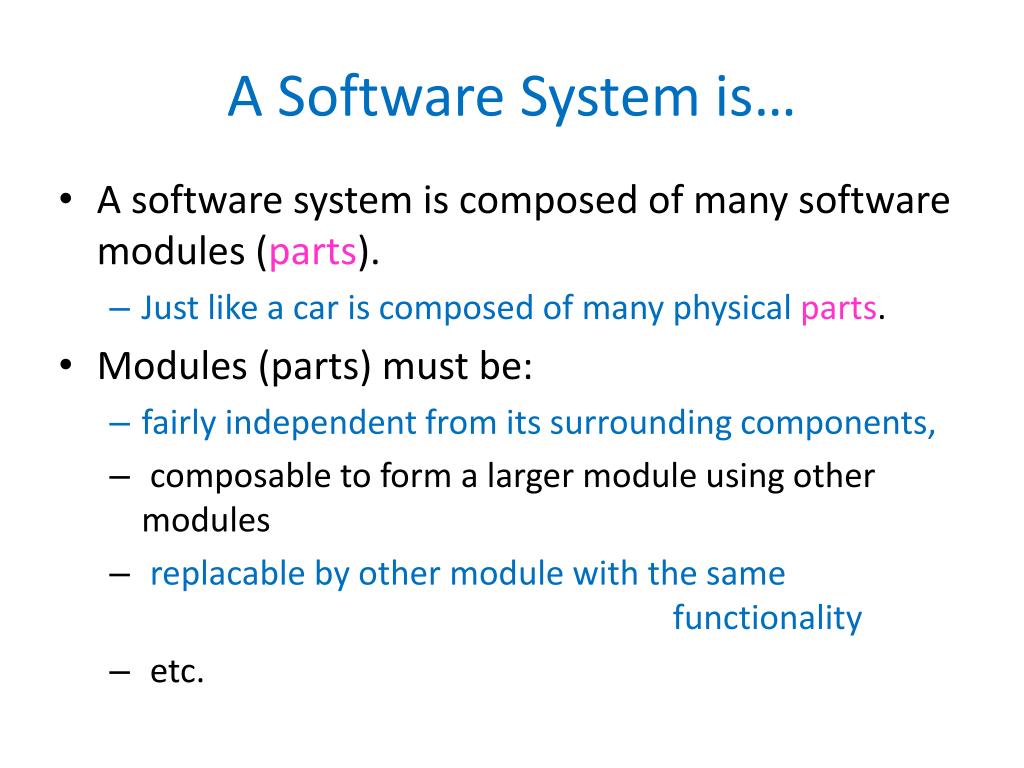 A Software System is…

• A software system is composed of many software modules (parts).
– Just like a car is composed of many physical parts.
• Modules (parts) must be:
– fairly independent from its surrounding components,
– composable to form a larger module using other modules
– replacable by other module with the same functionality
– etc.